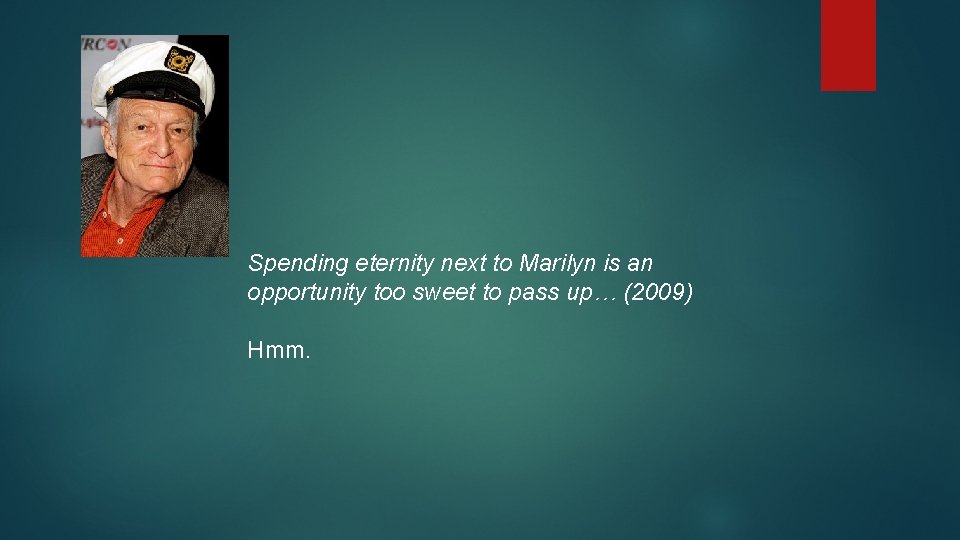 RCON

Spending eternity next to Marilyn is an opportunity too sweet to pass up… (2009)

Hmm.